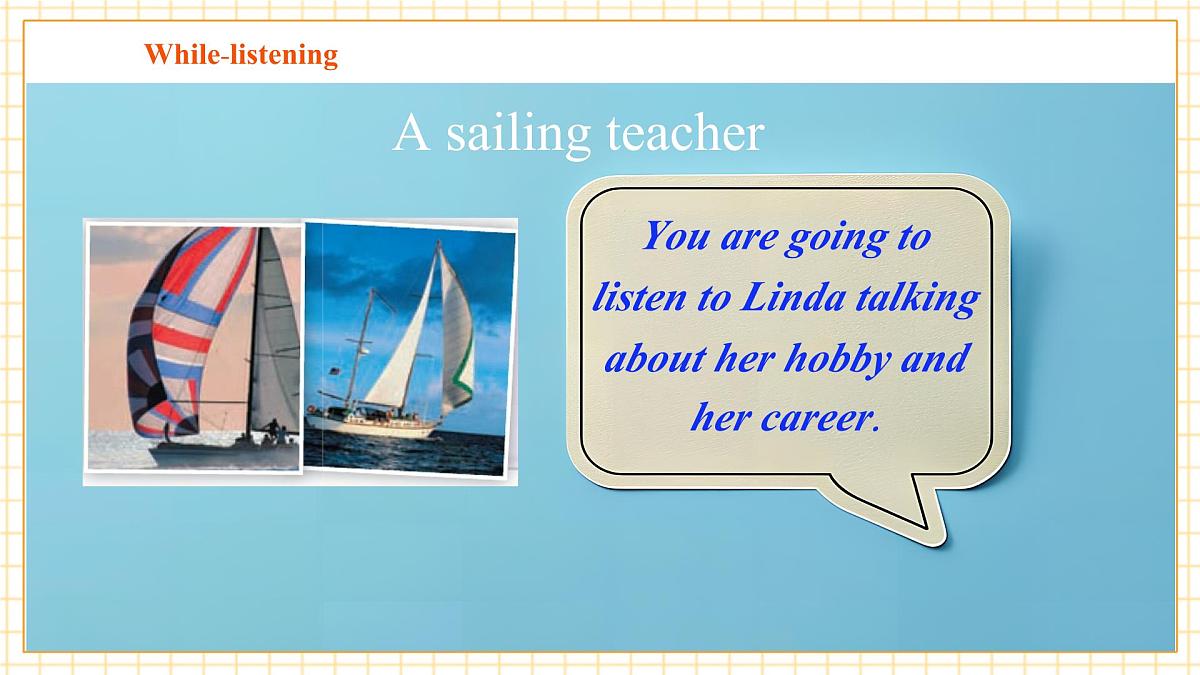 While-listening

A sailing teacher

You are going to listen to Linda talking about her hobby and her career.